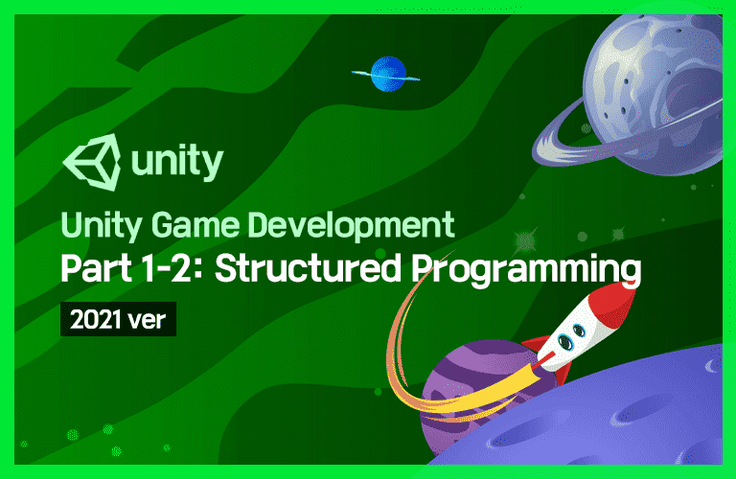 unity

Unity Game Development
Part 1-2: Structured Programming

2021 ver